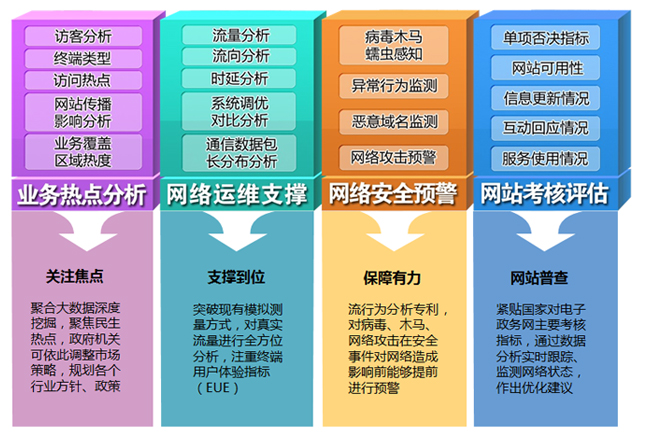 访客分析
终端类型
访问热点
网站传播影响分析
业务覆盖区域热度

业务热点分析

关注焦点

聚合大数据深度挖掘，聚焦民生热点，政府机关可依此调整市场策略，规划各个行业方针、政策

流量分析
流向分析
时延分析
系统调优对比分析
通信数据包长分布分析

网络运维支撑

支撑到位

突破现有模拟测量方式，对真实流量进行全方位分析，注重终端用户体验指标（EUE）

病毒木马蠕虫感知
异常行为监测
恶意域名监测
网络攻击预警

网络安全预警

保障有力

流行为分析专利，对病毒、木马、网络攻击在安全事件对网络造成影响前能够提前进行预警

单项否决指标
网站可用性
信息更新情况
互动回应情况
服务使用情况

网站考核评估

网站普查

紧贴国家对电子政务网主要考核指标，通过数据分析实时跟踪、监测网络状态，作出优化建议